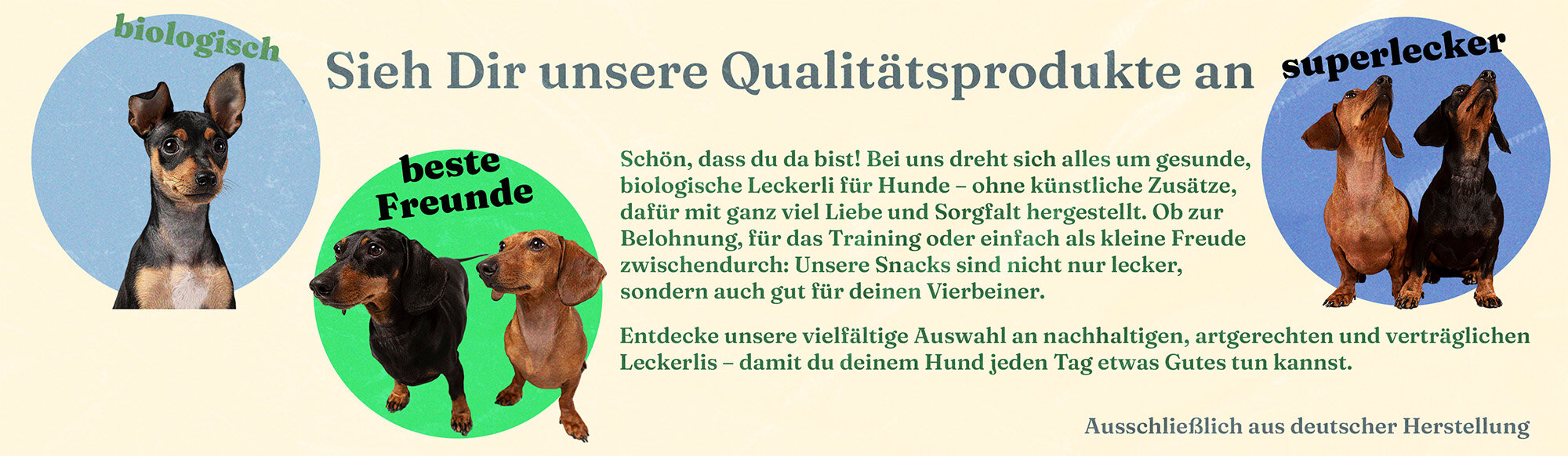 biologisch

Sieh Dir unsere Qualitätsprodukte an

superlecker

beste Freunde

Schön, dass du da bist! Bei uns dreht sich alles um gesunde, biologische Leckerli für Hunde – ohne künstliche Zusätze, dafür mit ganz viel Liebe und Sorgfalt hergestellt. Ob zur Belohnung, für das Training oder einfach als kleine Freude zwischendurch: Unsere Snacks sind nicht nur lecker, sondern auch gut für deinen Vierbeiner.

Entdecke unsere vielfältige Auswahl an nachhaltigen, artgerechten und verträglichen Leckerlis – damit du deinem Hund jeden Tag etwas Gutes tun kannst.

Ausschließlich aus deutscher Herstellung